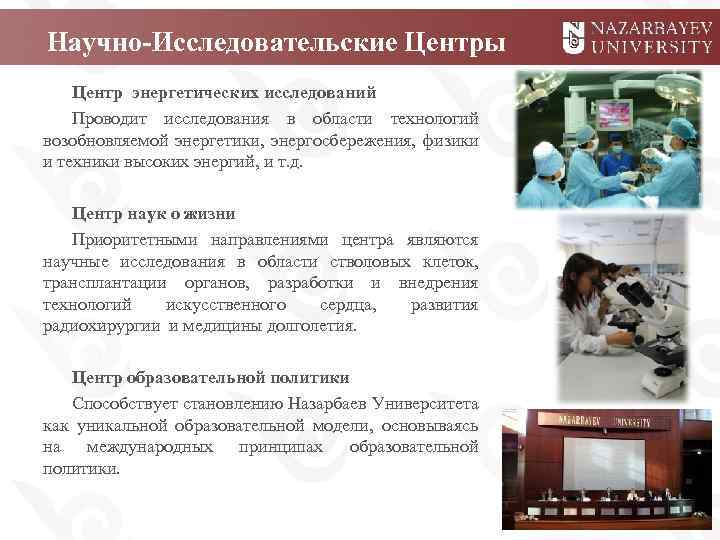 Научно-Исследовательские Центры

NAZARBAYEV UNIVERSITY

Центр энергетических исследований

Проводит исследования в области технологий возобновляемой энергетики, энергосбережения, физики и техники высоких энергий, и т.д.

Центр наук о жизни

Приоритетными направлениями центра являются научные исследования в области стволовых клеток, трансплантации органов, разработки и внедрения технологий искусственного сердца, развития радиохирургии и медицины долголетия.

Центр образовательной политики

Способствует становлению Назарбаев Университета как уникальной образовательной модели, основываясь на международных принципах образовательной политики.

NAZARBAYEV UNIVERSITY